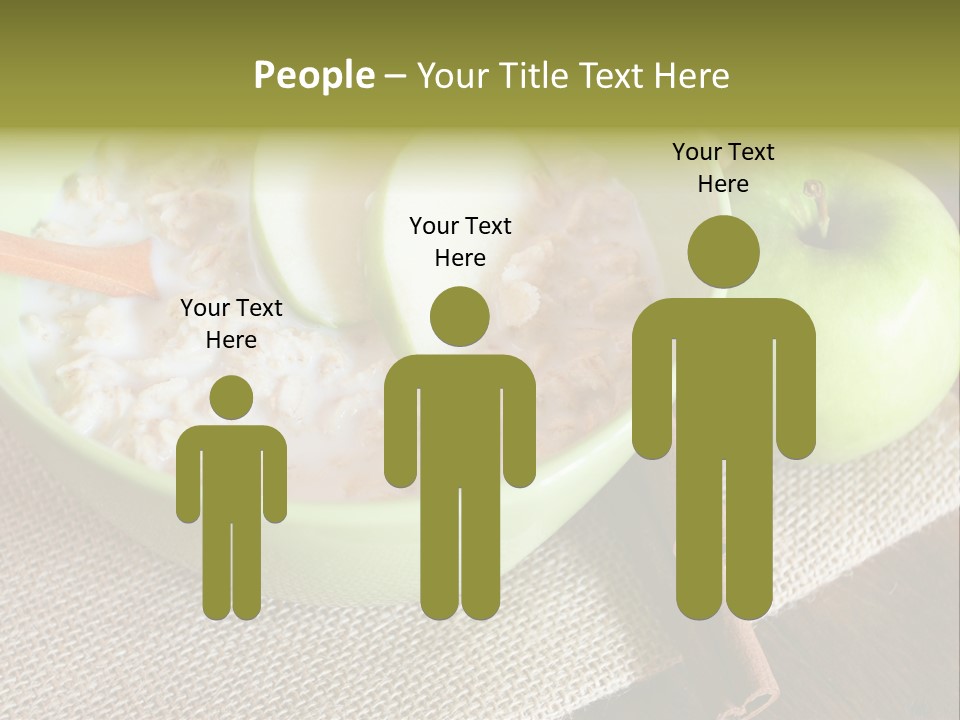 People – Your Title Text Here

Your Text Here

Your Text Here

Your Text Here